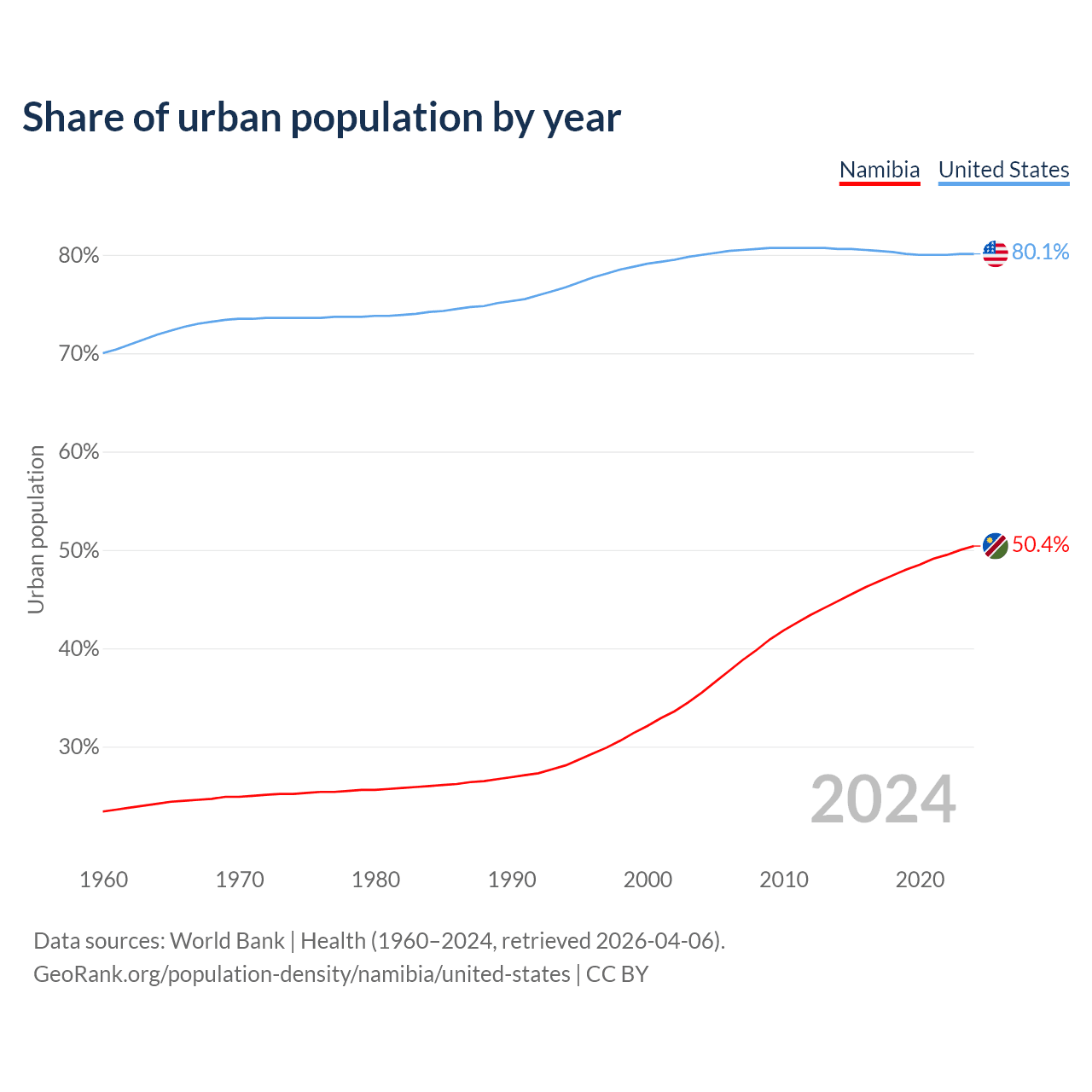 Share of urban population by year

Namibia United States

80%
70%
60%
50%
40%
30%

Urban population

80.1%
50.4%

2024

1960 1970 1980 1990 2000 2010 2020

Data sources: World Bank | Health (1960–2024, retrieved 2026-04-06).
GeoRank.org/population-density/namibia/united-states | CC BY